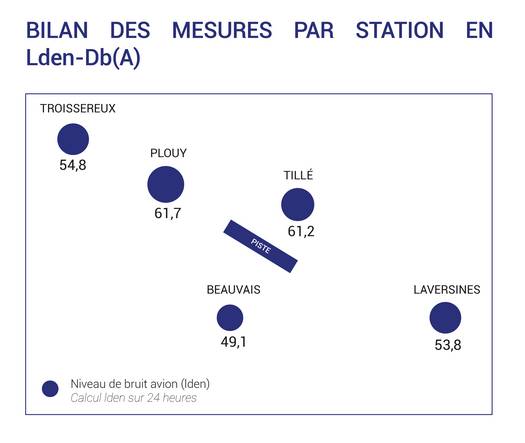 BILAN DES MESURES PAR STATION EN Lden-Db(A)

TROISSEREUX
54,8

PLOUY
61,7

TILLÉ
61,2

PISTE

BEAUVAIS
49,1

LAVERSINES
53,8

Niveau de bruit avion (lden)
Calcul lden sur 24 heures